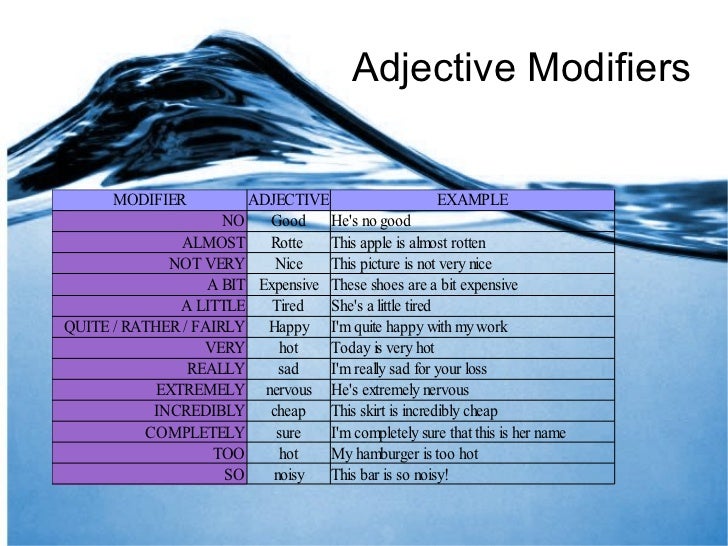 Adjective Modifiers

| MODIFIER | ADJECTIVE | EXAMPLE |
|---|---|---|
| NO | Good | He's no good |
| ALMOST | Rotte | This apple is almost rotten |
| NOT VERY | Nice | This picture is not very nice |
| A BIT | Expensive | These shoes are a bit expensive |
| A LITTLE | Tired | She's a little tired |
| QUITE / RATHER / FAIRLY | Happy | I'm quite happy with my work |
| VERY | hot | Today is very hot |
| REALLY | sad | I'm really sad for your loss |
| EXTREMELY | nervous | He's extremely nervous |
| INCREDIBLY | cheap | This skirt is incredibly cheap |
| COMPLETELY | sure | I'm completely sure that this is her name |
| TOO | hot | My hamburger is too hot |
| SO | noisy | This bar is so noisy! |